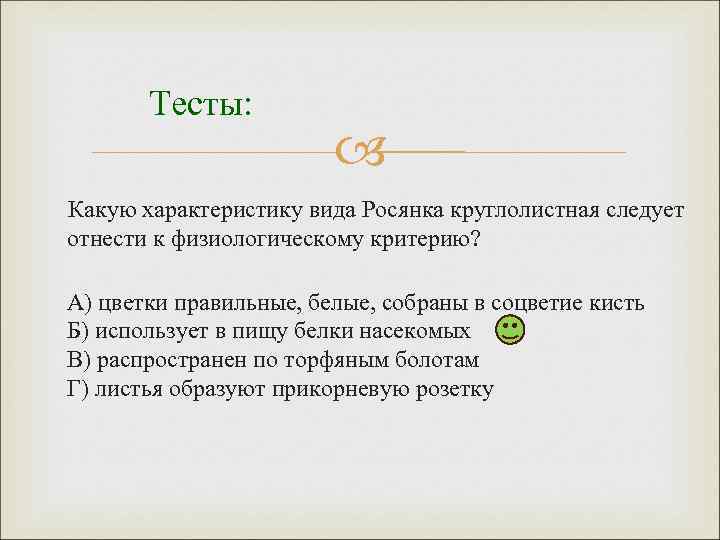 Тесты:

Какую характеристику вида Росянка круглолистная следует отнести к физиологическому критерию?

А) цветки правильные, белые, собраны в соцветие кисть
Б) использует в пищу белки насекомых
В) распространен по торфяным болотам
Г) листья образуют прикорневую розетку